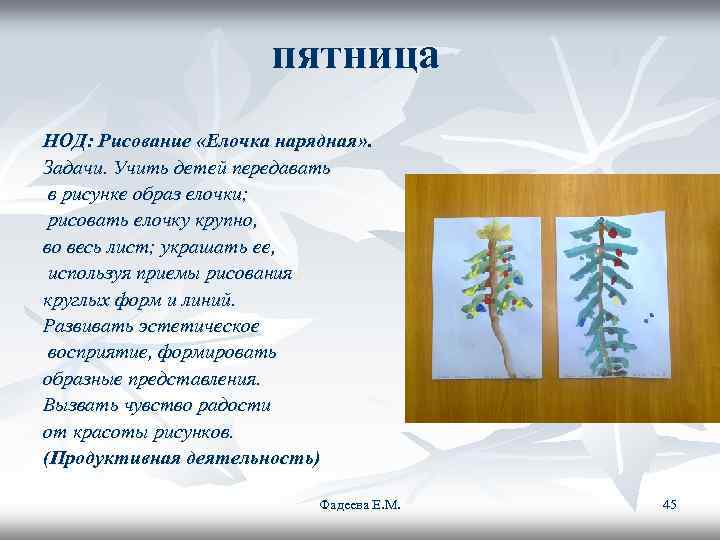 пятница

НОД: Рисование «Елочка нарядная».
Задачи. Учить детей передавать в рисунке образ елочки; рисовать елочку крупно, во весь лист; украшать ее, используя приемы рисования круглых форм и линий.
Развивать эстетическое восприятие, формировать образные представления.
Вызвать чувство радости от красоты рисунков.
(Продуктивная деятельность)

Фадеева Е.М.

45